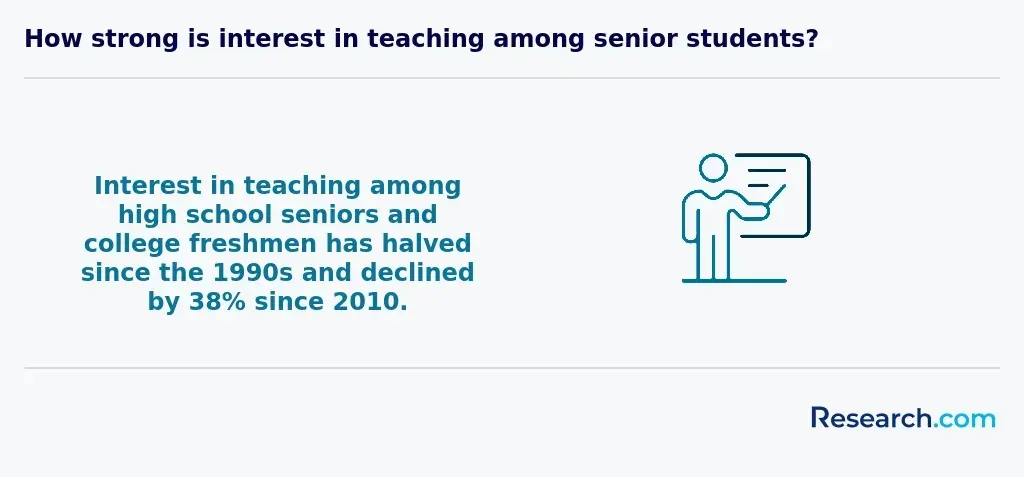 How strong is interest in teaching among senior students?

Interest in teaching among high school seniors and college freshmen has halved since the 1990s and declined by 38% since 2010.

Research.com